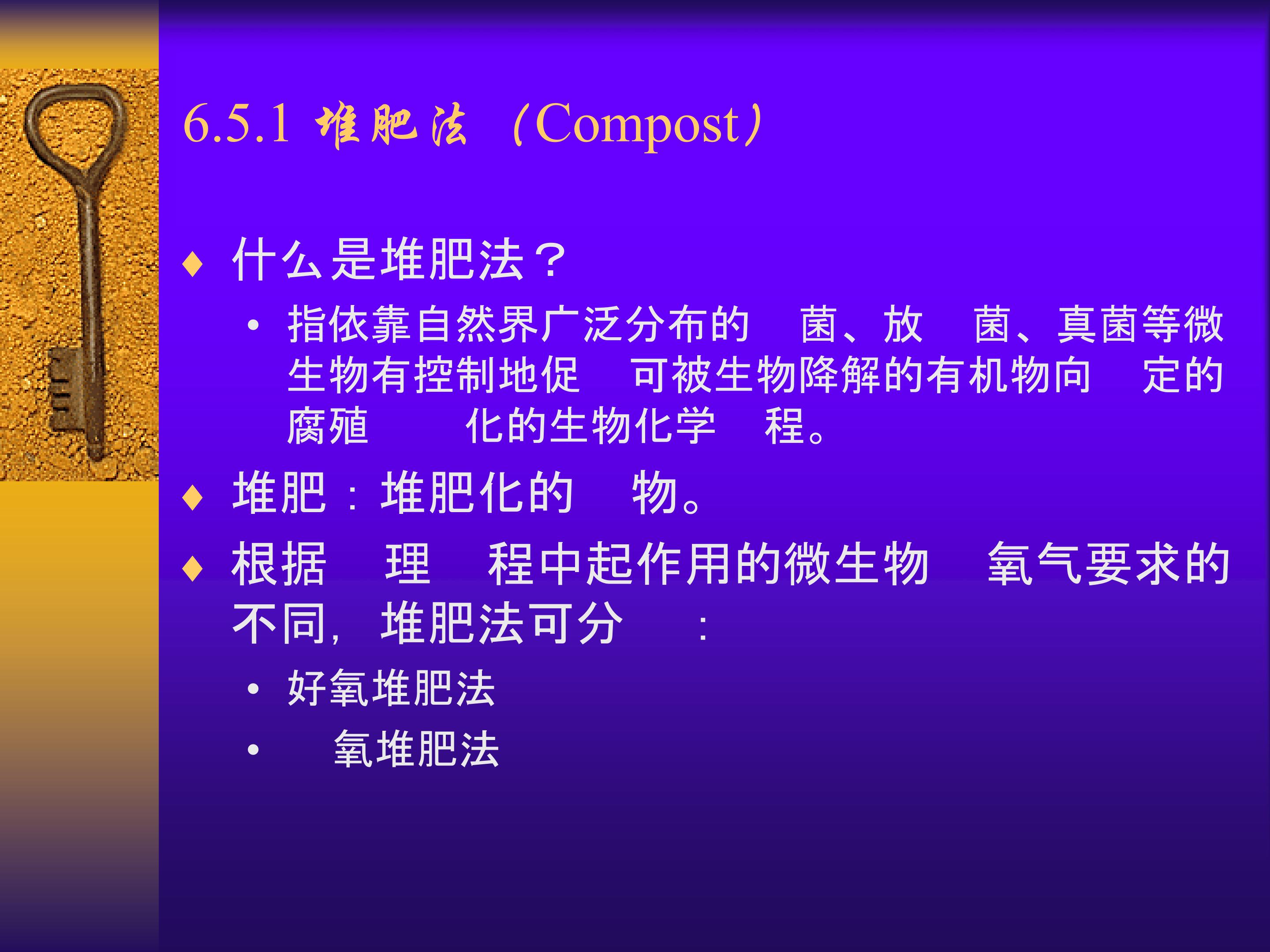 6.5.1 堆肥法（Compost）

♦ 什么是堆肥法？

• 指依靠自然界广泛分布的 菌、放 菌、真菌等微生物有控制地促 可被生物降解的有机物向 定的腐殖 化的生物化学 程。

♦ 堆肥：堆肥化的 物。

♦ 根据 理 程中起作用的微生物 氧气要求的不同，堆肥法可分 ：

• 好氧堆肥法

• 氧堆肥法